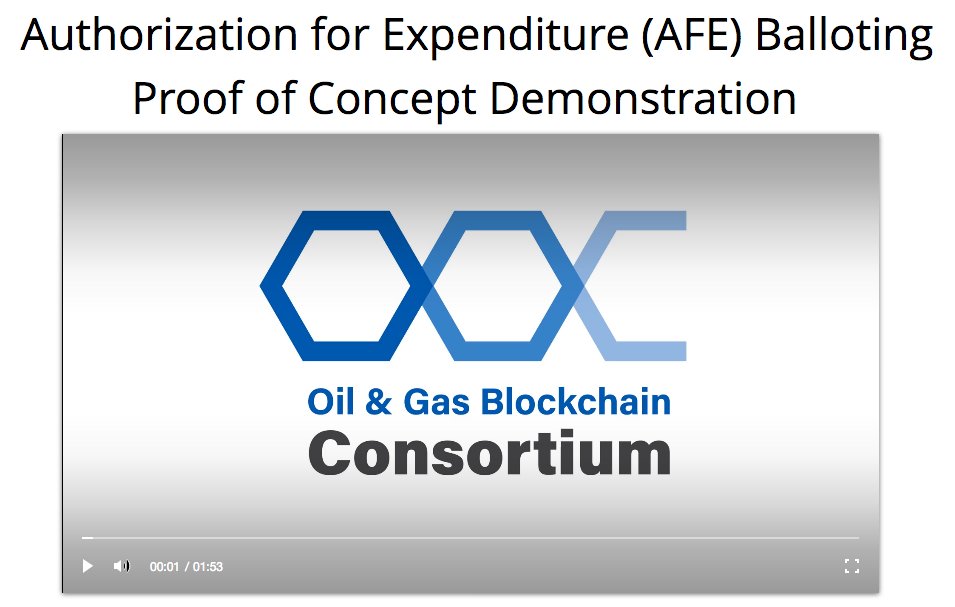 Authorization for Expenditure (AFE) Balloting Proof of Concept Demonstration

Oil & Gas Blockchain
Consortium

00:01 / 01:53